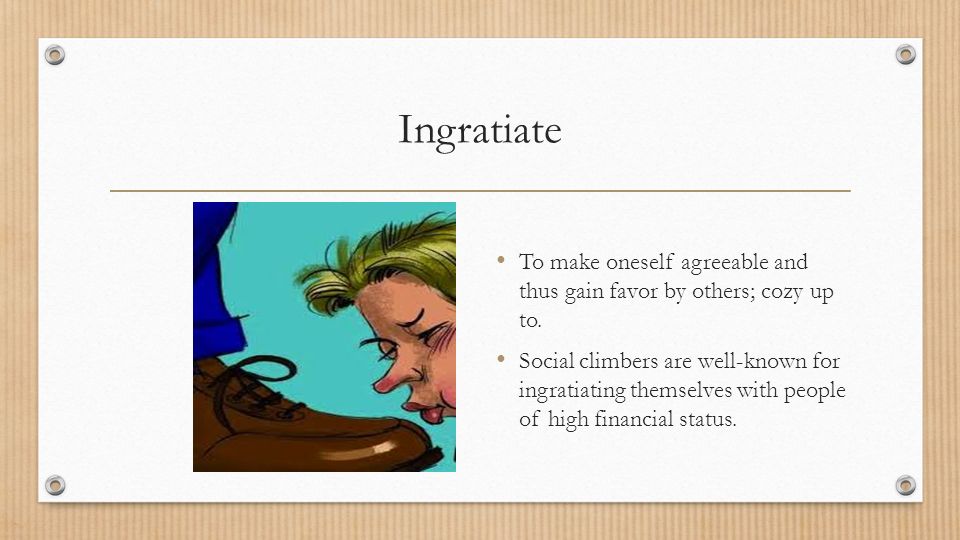 Ingratiate

• To make oneself agreeable and thus gain favor by others; cozy up to.

• Social climbers are well-known for ingratiating themselves with people of high financial status.